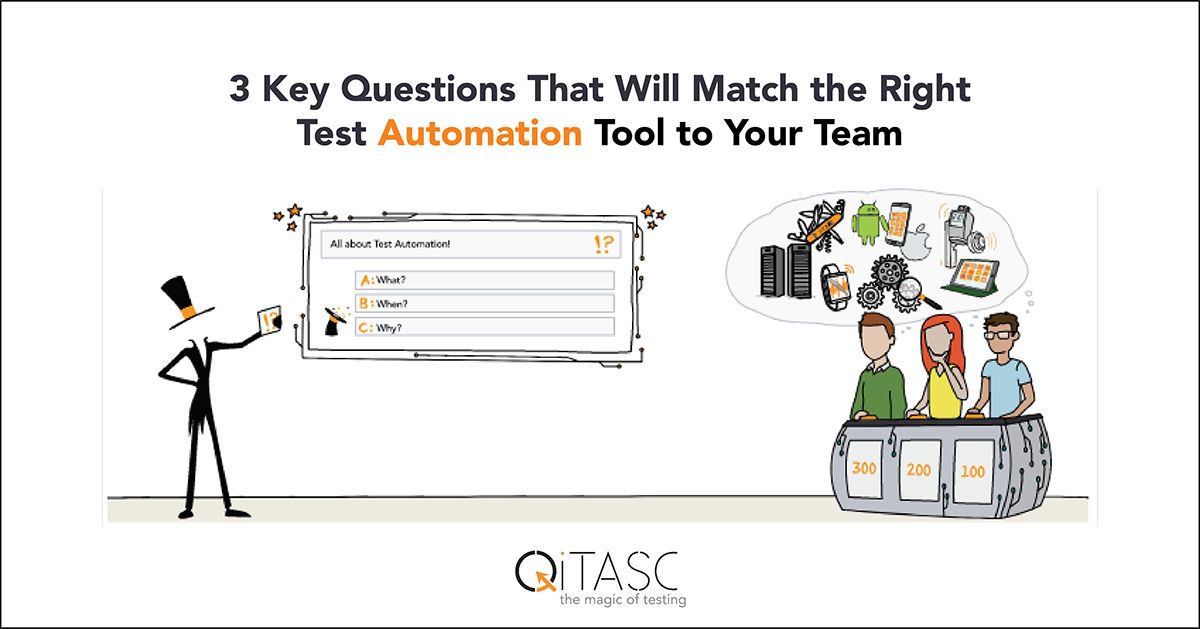 3 Key Questions That Will Match the Right Test Automation Tool to Your Team

All about Test Automation!

!?

A: What?

B: When?

C: Why?

!?

300

200

100

QiTASC
the magic of testing